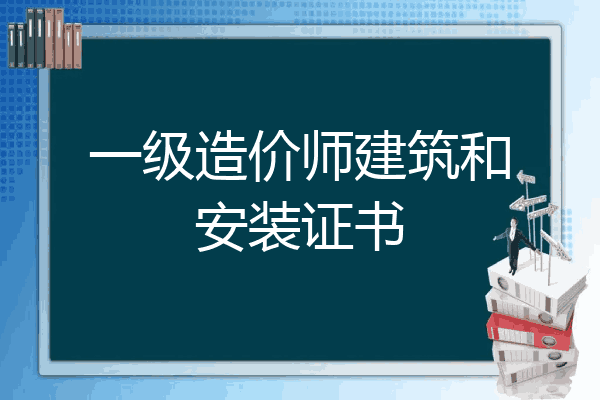 一级造价师建筑和安装证书